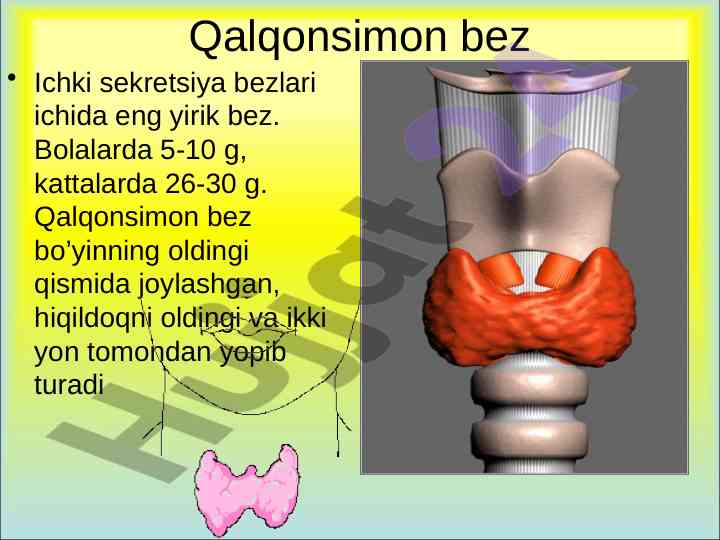 Qalqonsimon bez

• Ichki sekretsiya bezlari ichida eng yirik bez. Bolalarda 5-10 g, kattalarda 26-30 g. Qalqonsimon bez bo'yinning oldingi qismida joylashgan, hiqildoqni oldingi va ikki yon tomondan yopib turadi

Hujjat